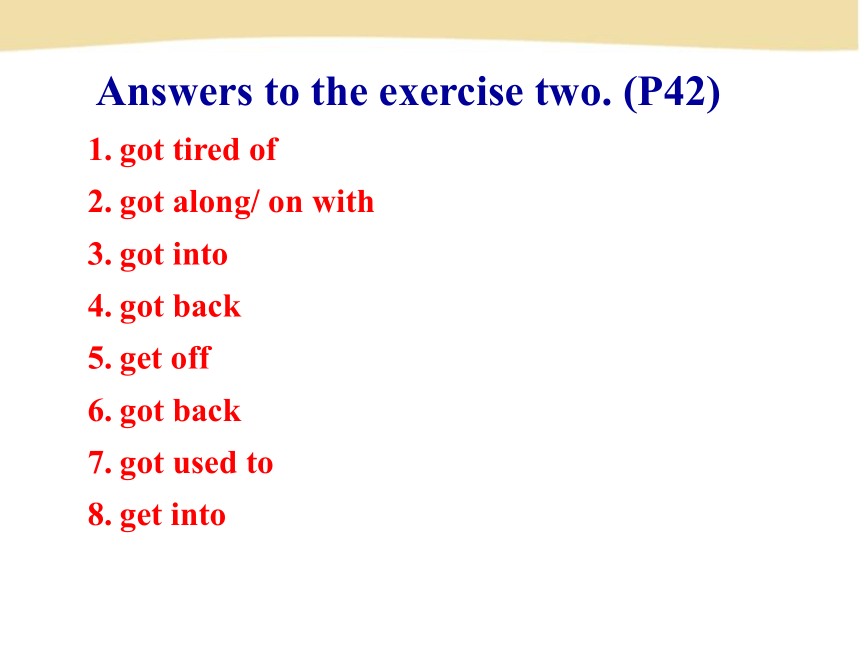 Answers to the exercise two. (P42)

1. got tired of
2. got along/ on with
3. got into
4. got back
5. get off
6. got back
7. got used to
8. get into